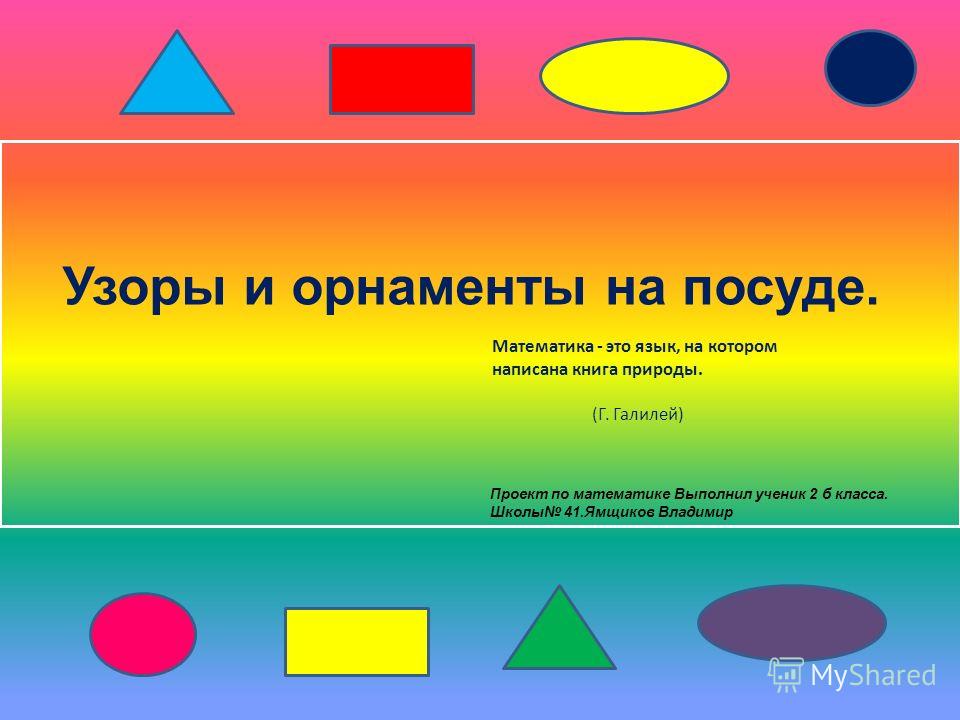 Узоры и орнаменты на посуде.

Математика - это язык, на котором написана книга природы.

(Г. Галилей)

Проект по математике Выполнил ученик 2 б класса. Школы№ 41.Ямщиков Владимир

MyShared